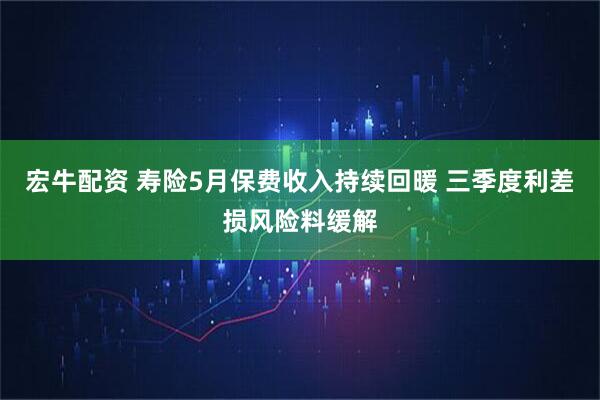 宏牛配资 寿险5月保费收入持续回暖 三季度利差损风险料缓解